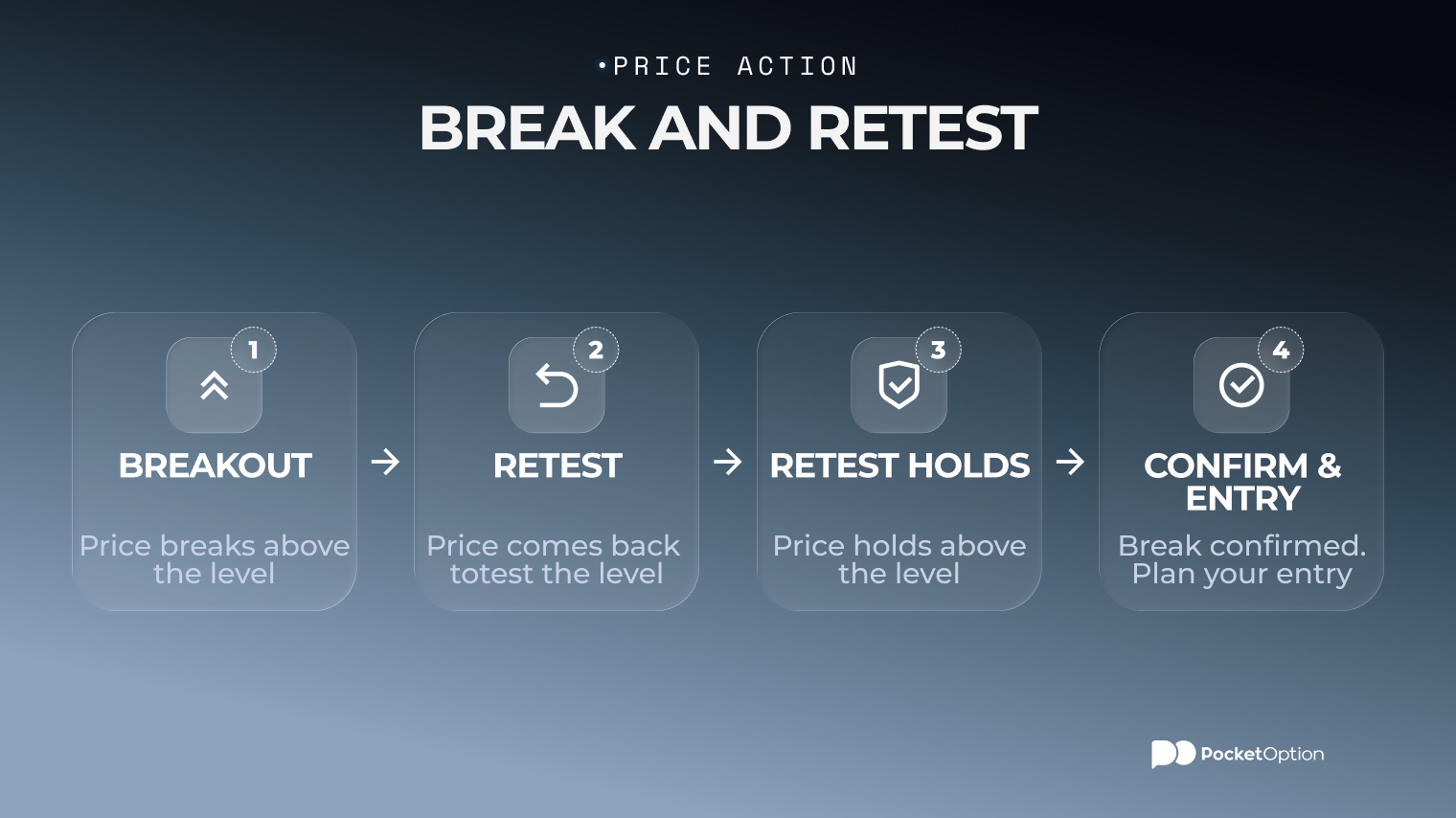 PRICE ACTION

BREAK AND RETEST

1
BREAKOUT
Price breaks above the level

2
RETEST
Price comes back totest the level

3
RETEST HOLDS
Price holds above the level

4
CONFIRM & ENTRY
Break confirmed. Plan your entry

PocketOption